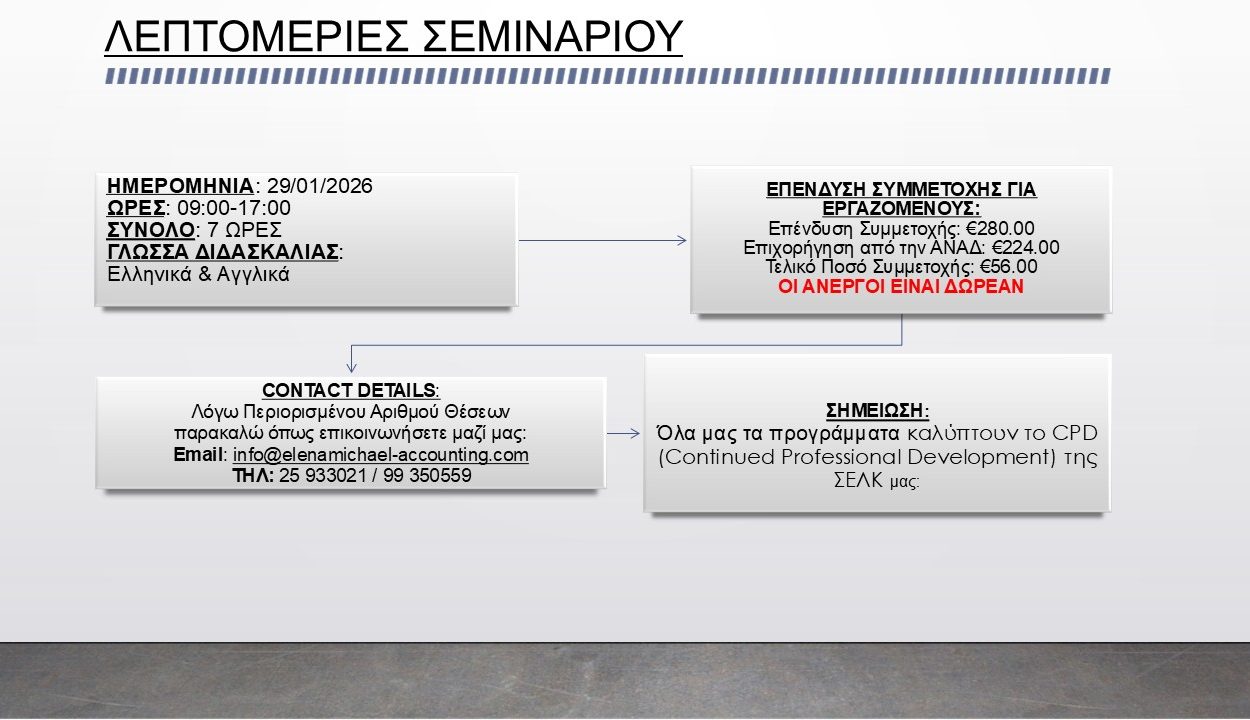 ΛΕΠΤΟΜΕΡΙΕΣ ΣΕΜΙΝΑΡΙΟΥ

ΗΜΕΡΟΜΗΝΙΑ: 29/01/2026
ΩΡΕΣ: 09:00-17:00
ΣΥΝΟΛΟ: 7 ΩΡΕΣ
ΓΛΩΣΣΑ ΔΙΔΑΣΚΑΛΙΑΣ:
Ελληνικά & Αγγλικά

ΕΠΕΝΔΥΣΗ ΣΥΜΜΕΤΟΧΗΣ ΓΙΑ ΕΡΓΑΖΟΜΕΝΟΥΣ:
Επένδυση Συμμετοχής: €280.00
Επιχορήγηση από την ΑΝΑΔ: €224.00
Τελικό Ποσό Συμμετοχής: €56.00
ΟΙ ΑΝΕΡΓΟΙ ΕΙΝΑΙ ΔΩΡΕΑΝ

CONTACT DETAILS:
Λόγω Περιορισμένου Αριθμού Θέσεων παρακαλώ όπως επικοινωνήσετε μαζί μας:
Email: info@elenamichael-accounting.com
ΤΗΛ: 25 933021 / 99 350559

ΣΗΜΕΙΩΣΗ:
Όλα μας τα προγράμματα καλύπτουν το CPD (Continued Professional Development) της ΣΕΛΚ μας: